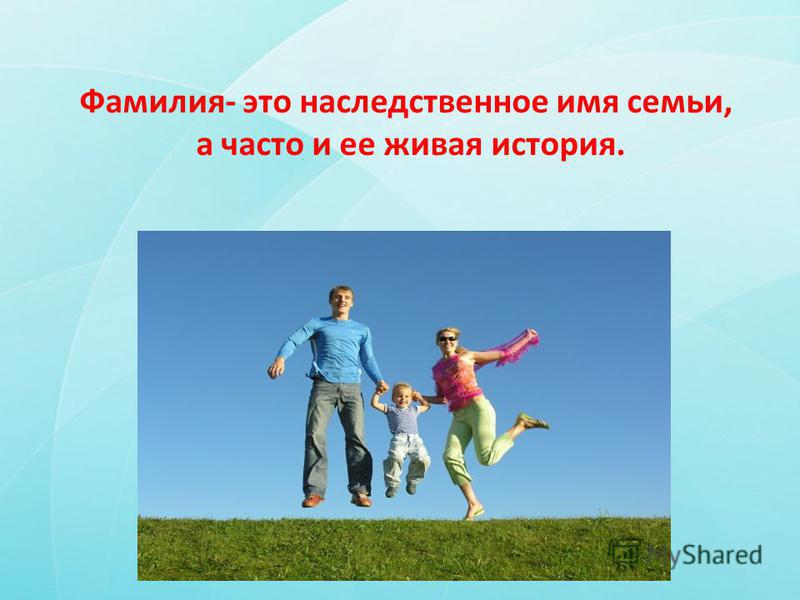 Фамилия- это наследственное имя семьи, а часто и ее живая история.

MyShared